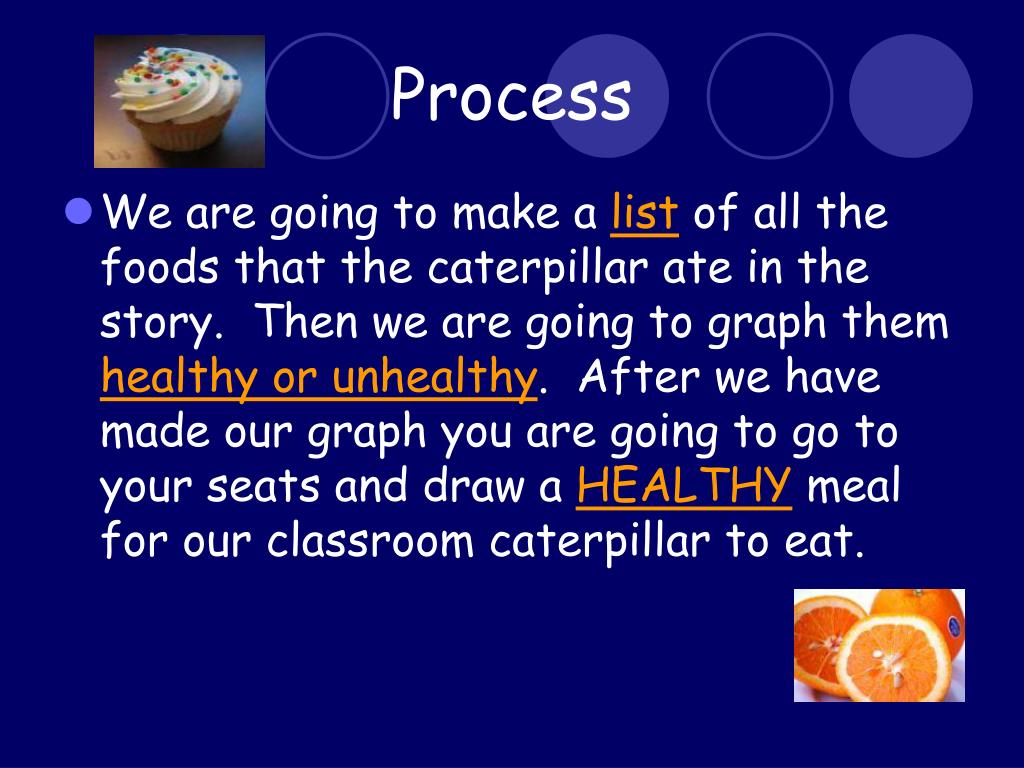 Process

We are going to make a list of all the foods that the caterpillar ate in the story. Then we are going to graph them healthy or unhealthy. After we have made our graph you are going to go to your seats and draw a HEALTHY meal for our classroom caterpillar to eat.